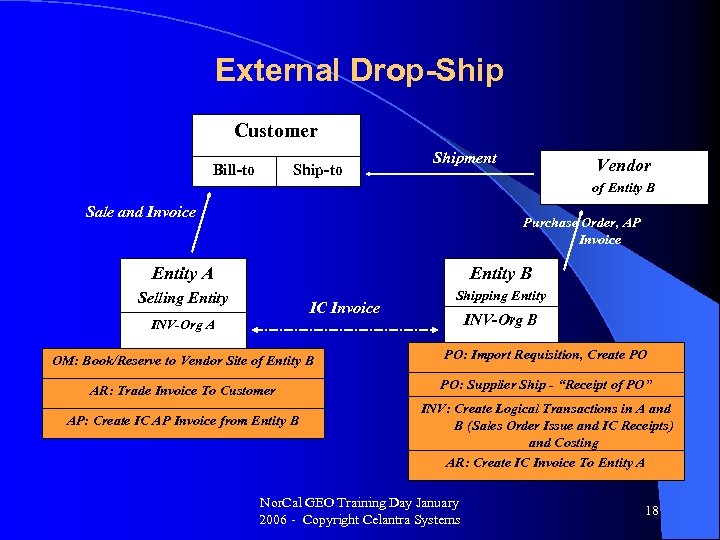 External Drop-Ship

Customer

Bill-to

Ship-to

Shipment

Vendor

of Entity B

Sale and Invoice

Purchase Order, AP Invoice

Entity A

Selling Entity

INV-Org A

IC Invoice

Entity B

Shipping Entity

INV-Org B

OM: Book/Reserve to Vendor Site of Entity B

AR: Trade Invoice To Customer

AP: Create IC AP Invoice from Entity B

PO: Import Requisition, Create PO

PO: Supplier Ship - "Receipt of PO"

INV: Create Logical Transactions in A and B (Sales Order Issue and IC Receipts) and Costing

AR: Create IC Invoice To Entity A

NorCal GEO Training Day January 2006 - Copyright Celantra Systems

18